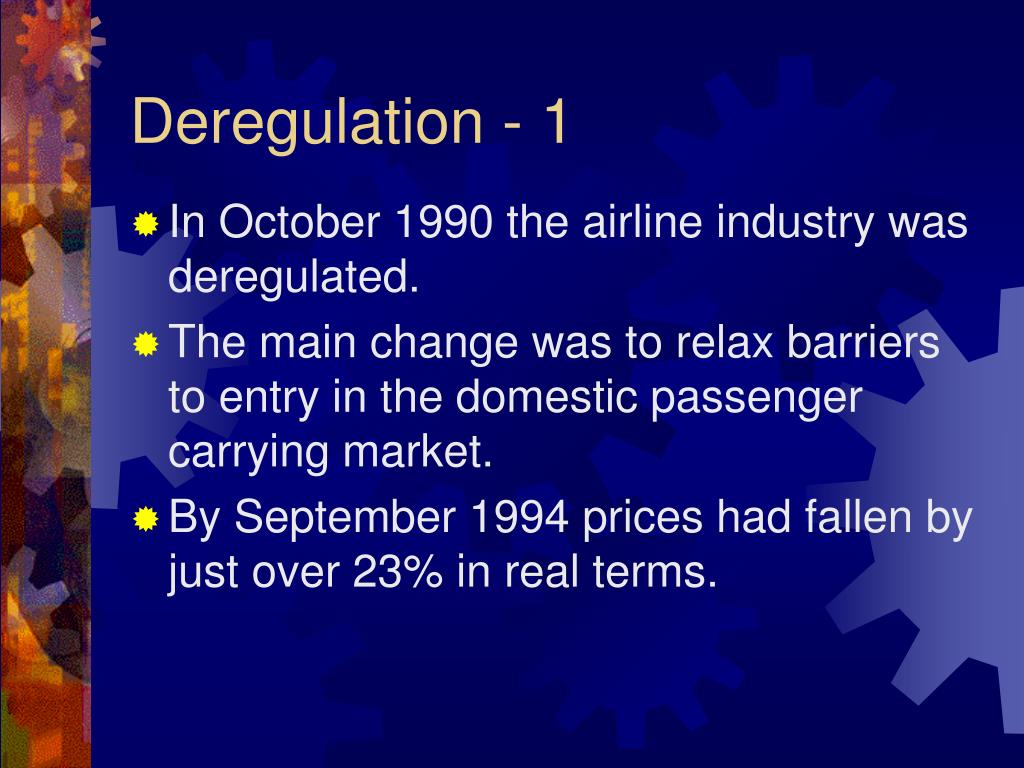 Deregulation - 1

In October 1990 the airline industry was deregulated.

The main change was to relax barriers to entry in the domestic passenger carrying market.

By September 1994 prices had fallen by just over 23% in real terms.